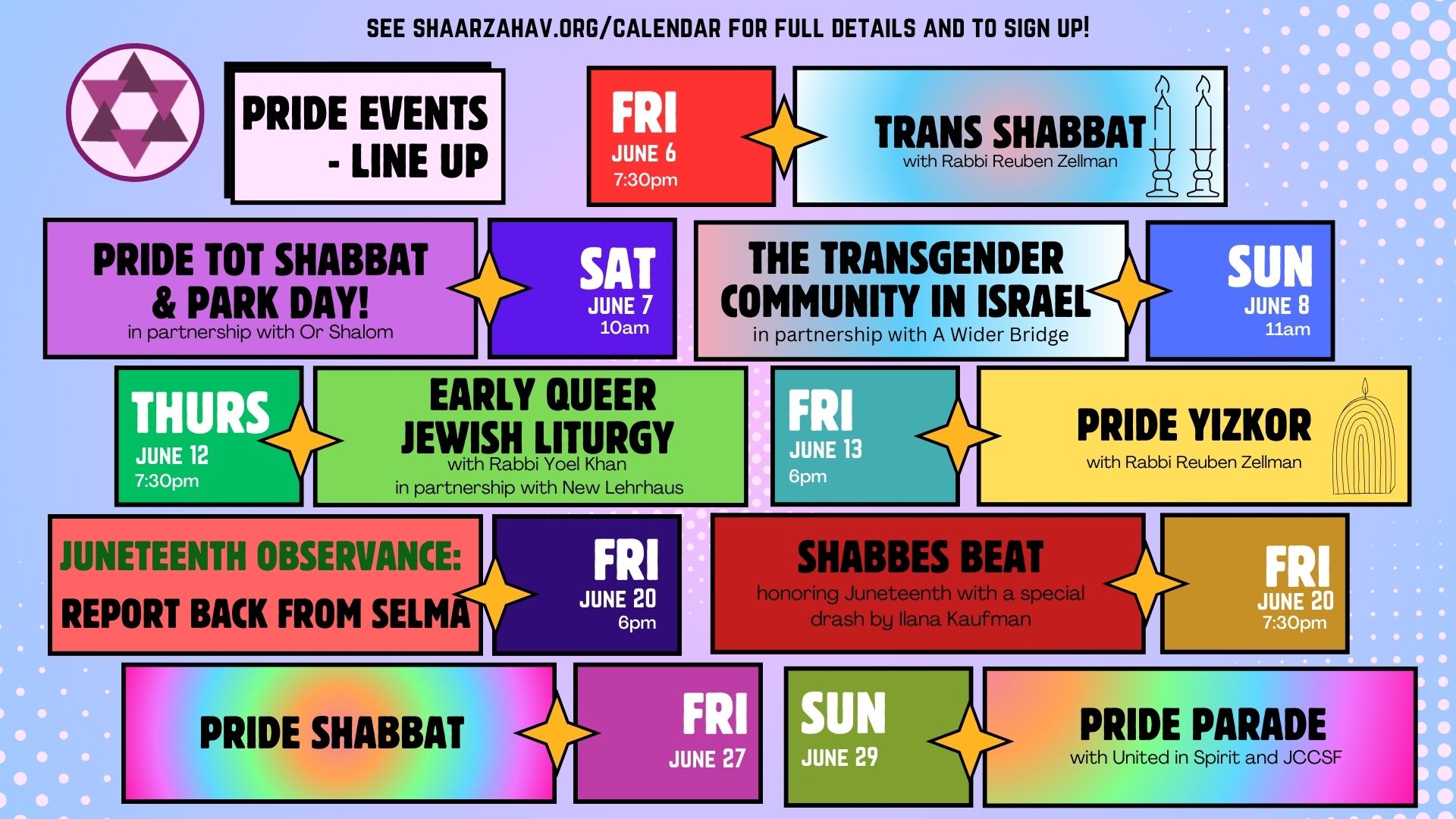 SEE SHAARZAHAV.ORG/CALENDAR FOR FULL DETAILS AND TO SIGN UP!

PRIDE EVENTS - LINE UP

FRI
JUNE 6
7:30pm

TRANS SHABBAT
with Rabbi Reuben Zellman

PRIDE TOT SHABBAT & PARK DAY!
in partnership with Or Shalom

SAT
JUNE 7
10am

THE TRANSGENDER COMMUNITY IN ISRAEL
in partnership with A Wider Bridge

SUN
JUNE 8
11am

THURS
JUNE 12
7:30pm

EARLY QUEER JEWISH LITURGY
with Rabbi Yoel Khan
in partnership with New Lehrhaus

FRI
JUNE 13
6pm

PRIDE YIZKOR
with Rabbi Reuben Zellman

JUNETEENTH OBSERVANCE:
REPORT BACK FROM SELMA

FRI
JUNE 20
6pm

SHABBES BEAT
honoring Juneteenth with a special drash by Ilana Kaufman

FRI
JUNE 20
7:30pm

PRIDE SHABBAT

FRI
JUNE 27

SUN
JUNE 29

PRIDE PARADE
with United in Spirit and JCCSF